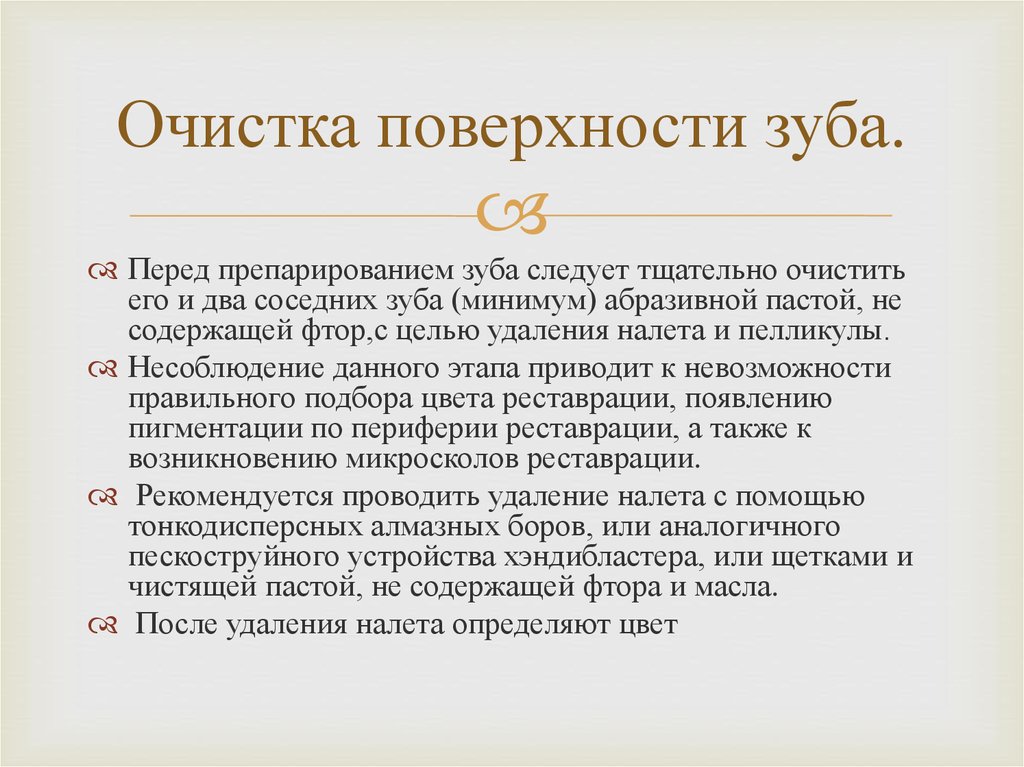 Очистка поверхности зуба.

Перед препарированием зуба следует тщательно очистить его и два соседних зуба (минимум) абразивной пастой, не содержащей фтор,с целью удаления налета и пелликулы.

Несоблюдение данного этапа приводит к невозможности правильного подбора цвета реставрации, появлению пигментации по периферии реставрации, а также к возникновению микросколов реставрации.

Рекомендуется проводить удаление налета с помощью тонкодисперсных алмазных боров, или аналогичного пескоструйного устройства хэндибластера, или щетками и чистящей пастой, не содержащей фтора и масла.

После удаления налета определяют цвет